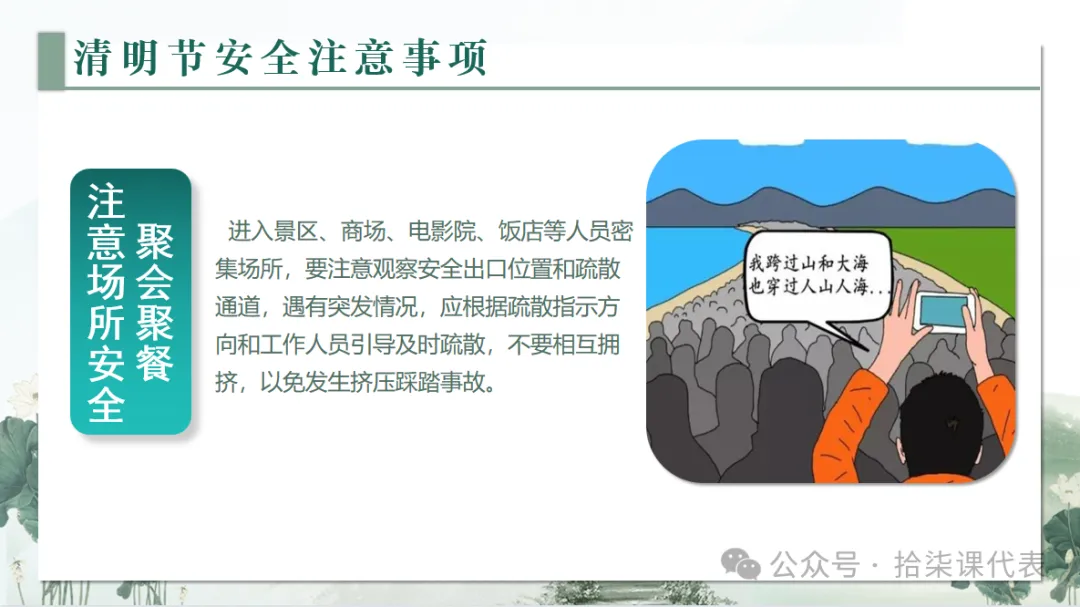 清明节安全注意事项

聚会聚餐

注意场所安全

进入景区、商场、电影院、饭店等人员密集场所，要注意观察安全出口位置和疏散通道，遇有突发情况，应根据疏散指示方向和工作人员引导及时疏散，不要相互拥挤，以免发生挤压踩踏事故。

我跨过山和大海
也穿过人山人海...

公众号 · 拾柒课代表